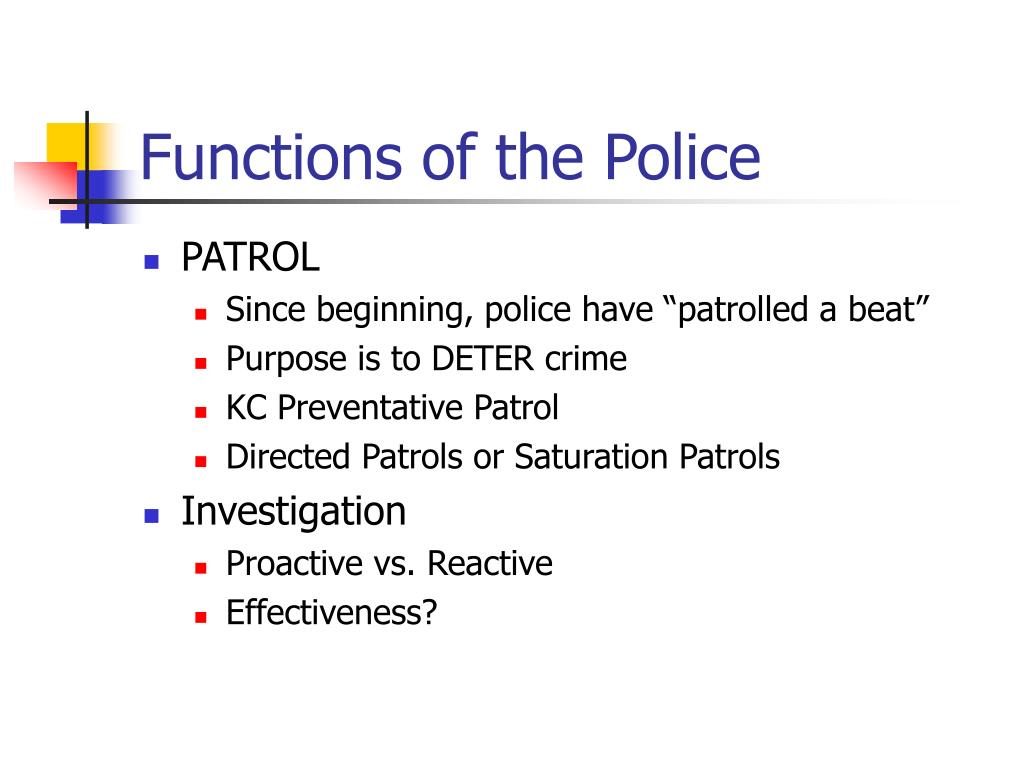 Functions of the Police

- PATROL
  - Since beginning, police have “patrolled a beat”
  - Purpose is to DETER crime
  - KC Preventative Patrol
  - Directed Patrols or Saturation Patrols
- Investigation
  - Proactive vs. Reactive
  - Effectiveness?